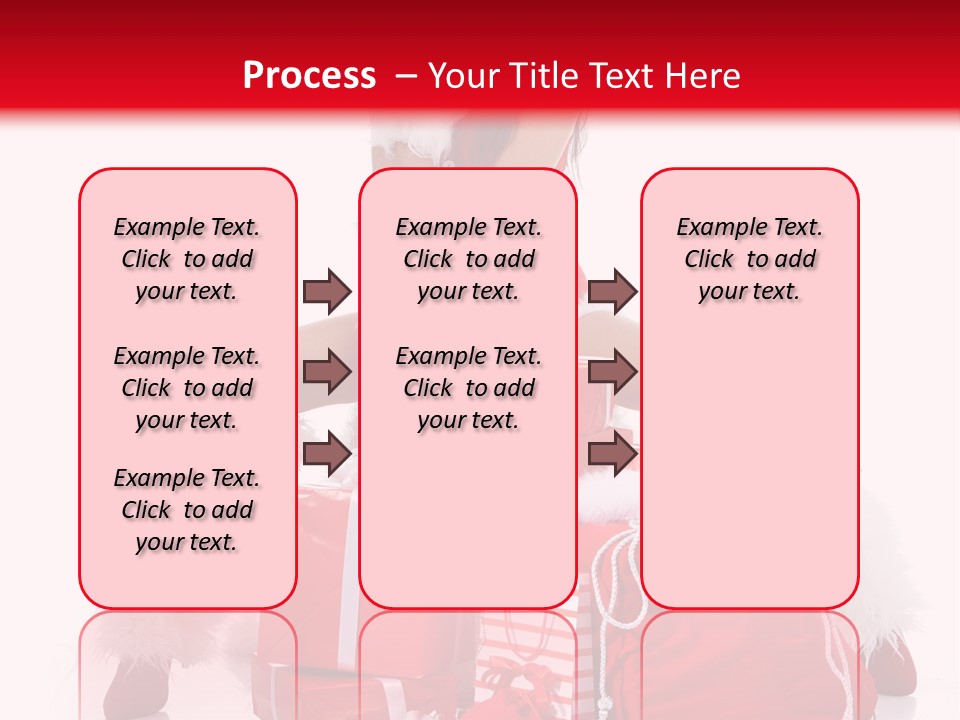 Process – Your Title Text Here

Example Text. Click to add your text.

Example Text. Click to add your text.

Example Text. Click to add your text.

Example Text. Click to add your text.

Example Text. Click to add your text.

Example Text. Click to add your text.